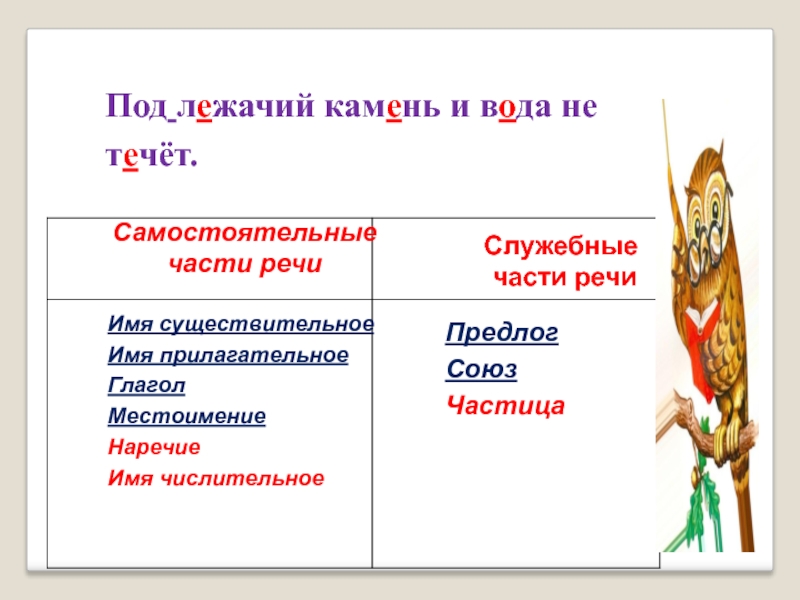 Под лежачий камень и вода не течёт.

| Самостоятельные части речи | Служебные части речи |
|---|---|
| Имя существительное<br>Имя прилагательное<br>Глагол<br>Местоимение<br>Наречие<br>Имя числительное | Предлог<br>Союз<br>Частица |